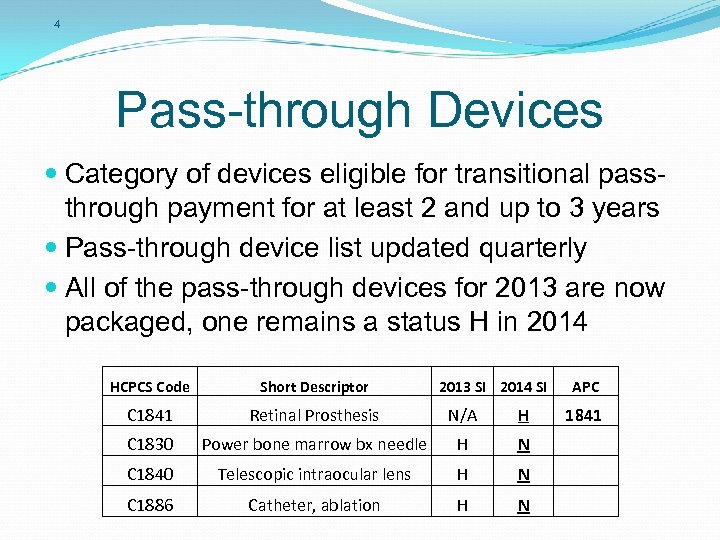 4

Pass-through Devices

- Category of devices eligible for transitional pass-through payment for at least 2 and up to 3 years
- Pass-through device list updated quarterly
- All of the pass-through devices for 2013 are now packaged, one remains a status H in 2014

| HCPCS Code | Short Descriptor | 2013 SI | 2014 SI | APC |
|---|---|---|---|---|
| C1841 | Retinal Prosthesis | N/A | H | 1841 |
| C1830 | Power bone marrow bx needle | H | N | |
| C1840 | Telescopic intraocular lens | H | N | |
| C1886 | Catheter, ablation | H | N | |